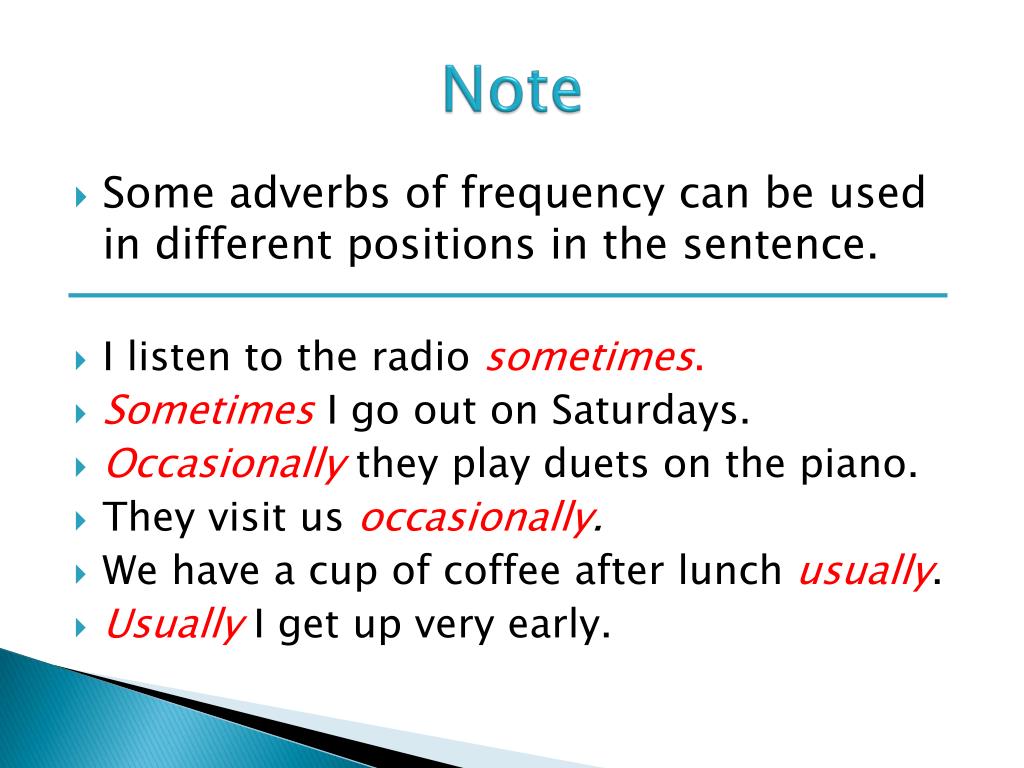 Note

Some adverbs of frequency can be used in different positions in the sentence.

I listen to the radio sometimes.
Sometimes I go out on Saturdays.
Occasionally they play duets on the piano.
They visit us occasionally.
We have a cup of coffee after lunch usually.
Usually I get up very early.